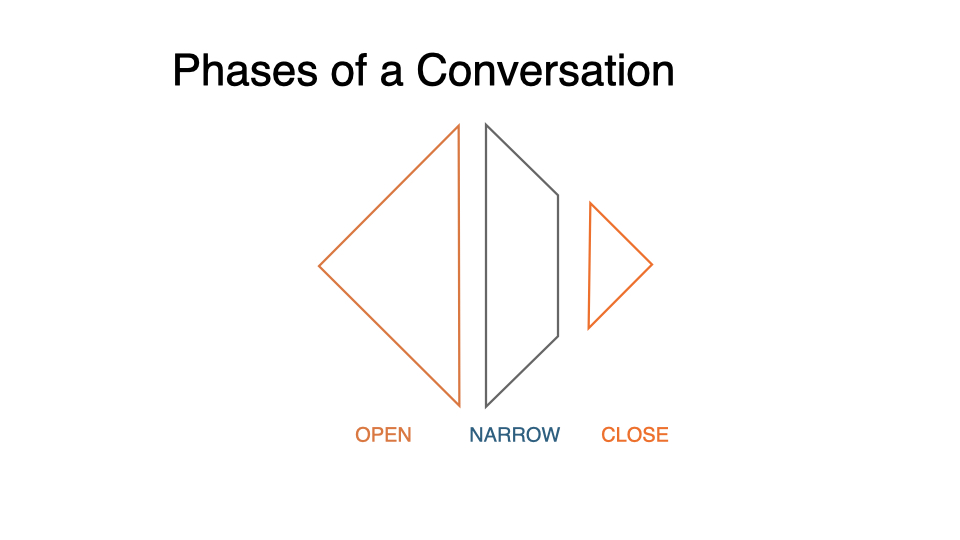 Phases of a Conversation

OPEN NARROW CLOSE